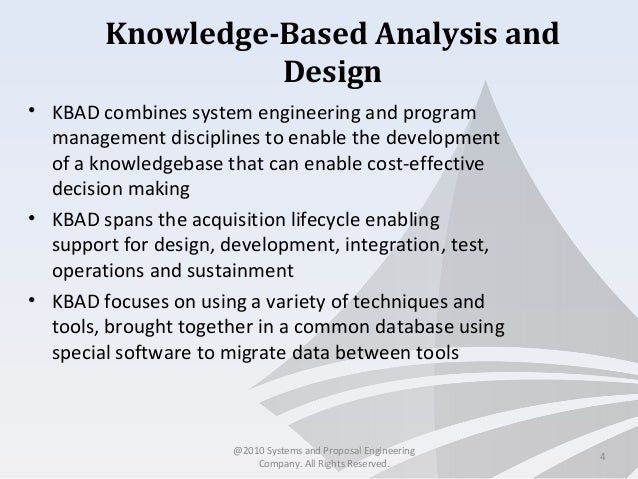 Knowledge-Based Analysis and Design

• KBAD combines system engineering and program management disciplines to enable the development of a knowledgebase that can enable cost-effective decision making

• KBAD spans the acquisition lifecycle enabling support for design, development, integration, test, operations and sustainment

• KBAD focuses on using a variety of techniques and tools, brought together in a common database using special software to migrate data between tools

@2010 Systems and Proposal Engineering Company. All Rights Reserved.

4